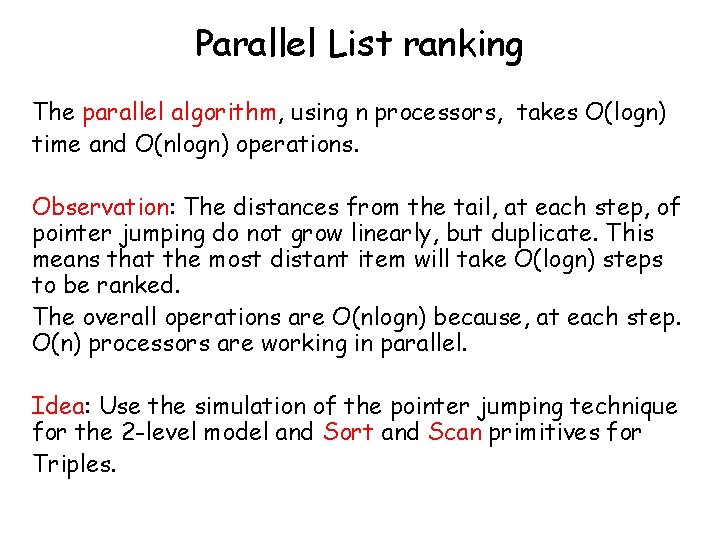 Parallel List ranking

The parallel algorithm, using n processors, takes O(logn) time and O(nlogn) operations.

Observation: The distances from the tail, at each step, of pointer jumping do not grow linearly, but duplicate. This means that the most distant item will take O(logn) steps to be ranked.

The overall operations are O(nlogn) because, at each step. O(n) processors are working in parallel.

Idea: Use the simulation of the pointer jumping technique for the 2-level model and Sort and Scan primitives for Triples.